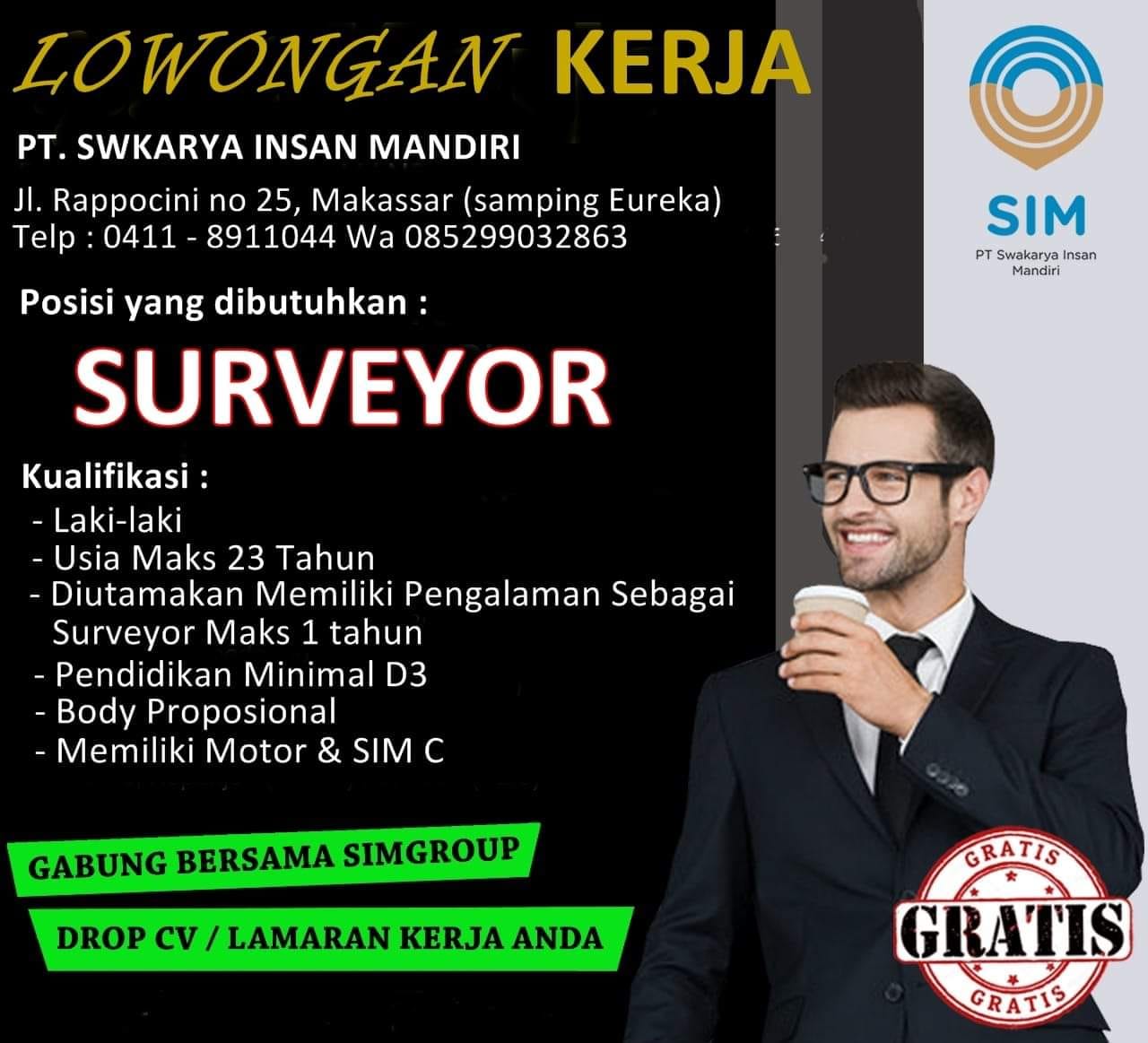 LOWONGAN KERJA

PT. SWKARYA INSAN MANDIRI

Jl. Rappocini no 25, Makassar (samping Eureka)
Telp : 0411 - 8911044 Wa 085299032863

SIM
PT Swakarya Insan Mandiri

Posisi yang dibutuhkan :

SURVEYOR

Kualifikasi :
- Laki-laki
- Usia Maks 23 Tahun
- Diutamakan Memiliki Pengalaman Sebagai Surveyor Maks 1 tahun
- Pendidikan Minimal D3
- Body Proposional
- Memiliki Motor & SIM C

GABUNG BERSAMA SIMGROUP

DROP CV / LAMARAN KERJA ANDA

GRATIS
GRATIS
GRATIS